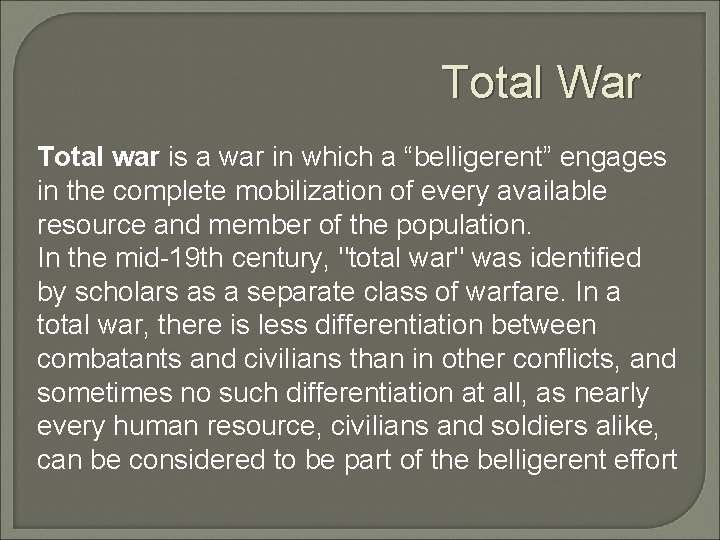 Total War

Total war is a war in which a “belligerent” engages in the complete mobilization of every available resource and member of the population.
In the mid-19th century, "total war" was identified by scholars as a separate class of warfare. In a total war, there is less differentiation between combatants and civilians than in other conflicts, and sometimes no such differentiation at all, as nearly every human resource, civilians and soldiers alike, can be considered to be part of the belligerent effort